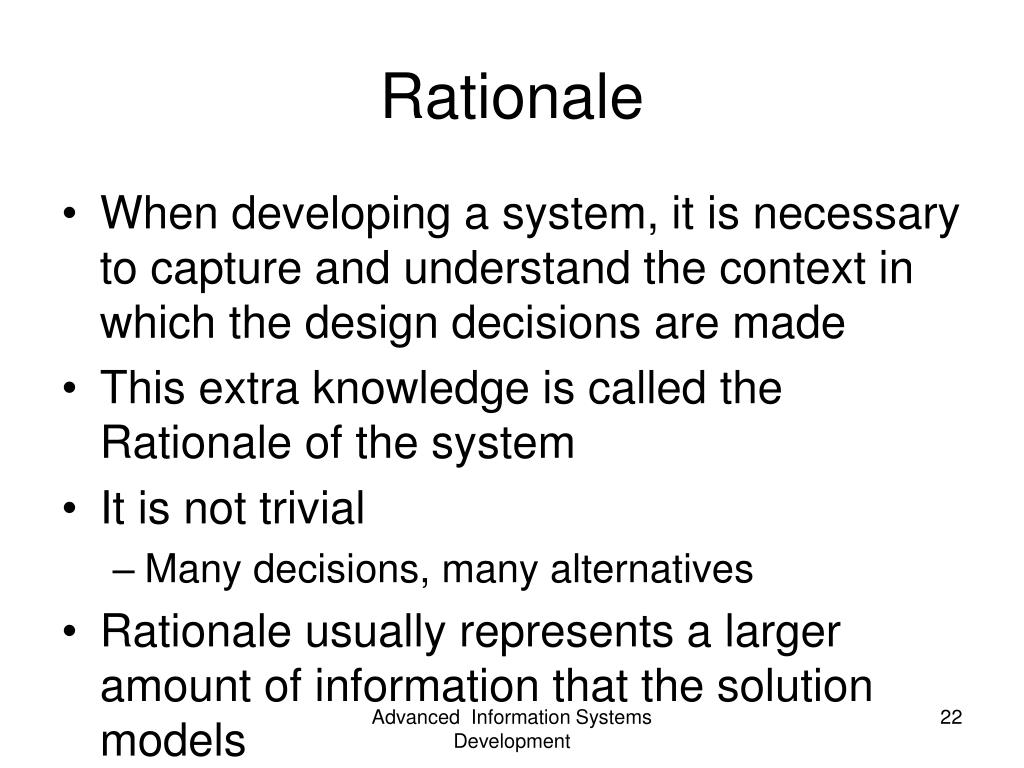 Rationale

• When developing a system, it is necessary to capture and understand the context in which the design decisions are made
• This extra knowledge is called the Rationale of the system
• It is not trivial
– Many decisions, many alternatives
• Rationale usually represents a larger amount of information that the solution models

Advanced Information Systems Development

22